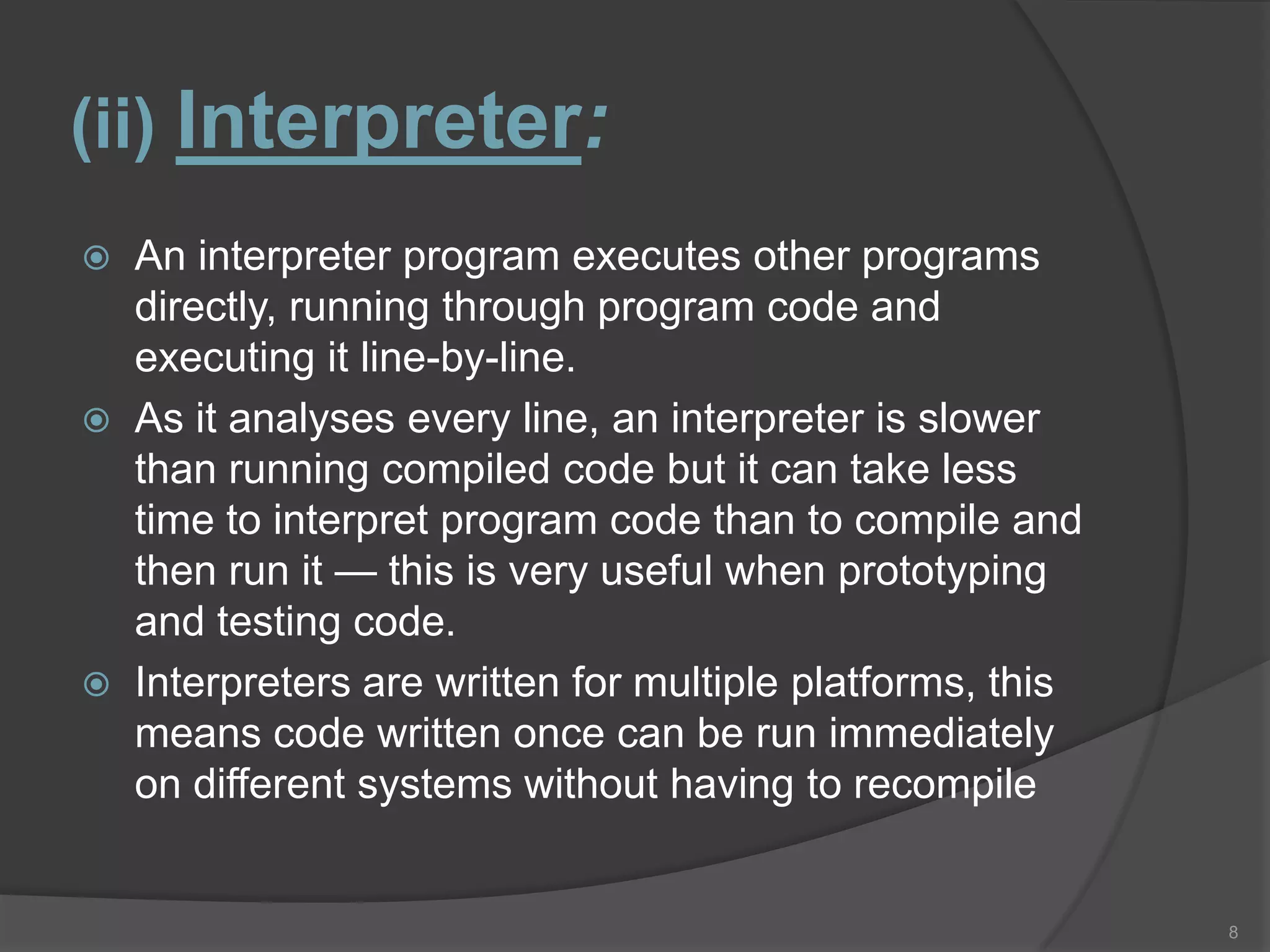 (ii) Interpreter:

An interpreter program executes other programs directly, running through program code and executing it line-by-line.

As it analyses every line, an interpreter is slower than running compiled code but it can take less time to interpret program code than to compile and then run it — this is very useful when prototyping and testing code.

Interpreters are written for multiple platforms, this means code written once can be run immediately on different systems without having to recompile

8